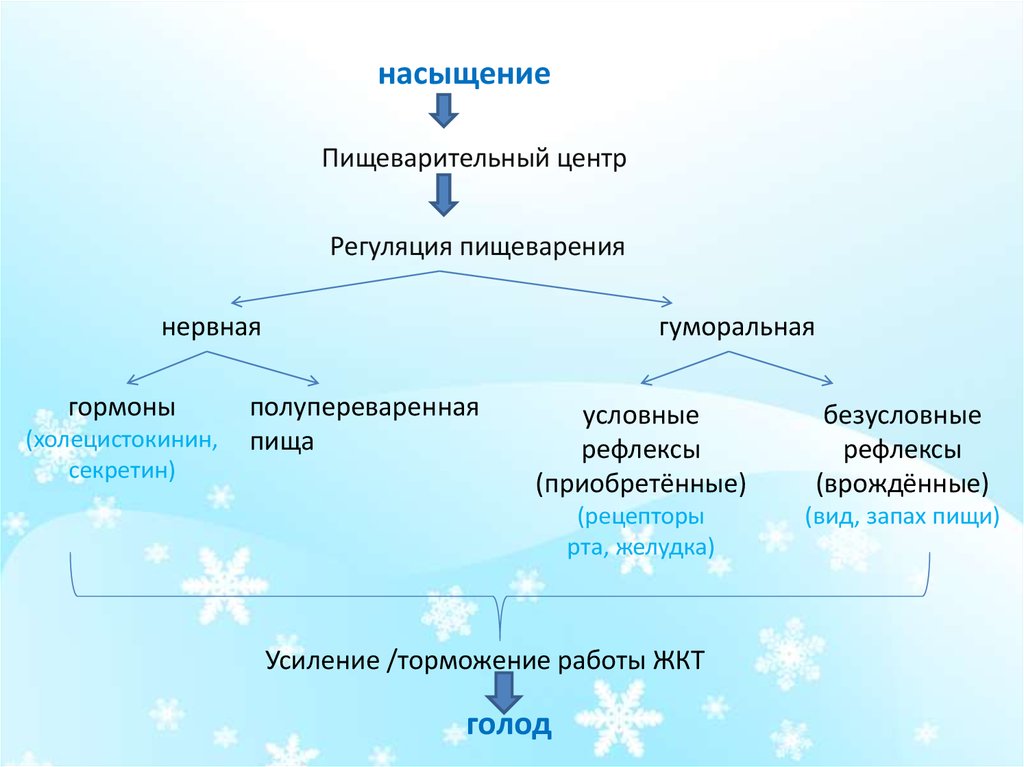 насыщение

Пищеварительный центр

Регуляция пищеварения

нервная

гуморальная

гормоны (холецистокинин, секретин)

полупереваренная пища

условные рефлексы (приобретённые) (рецепторы рта, желудка)

безусловные рефлексы (врождённые) (вид, запах пищи)

Усиление /торможение работы ЖКТ

голод